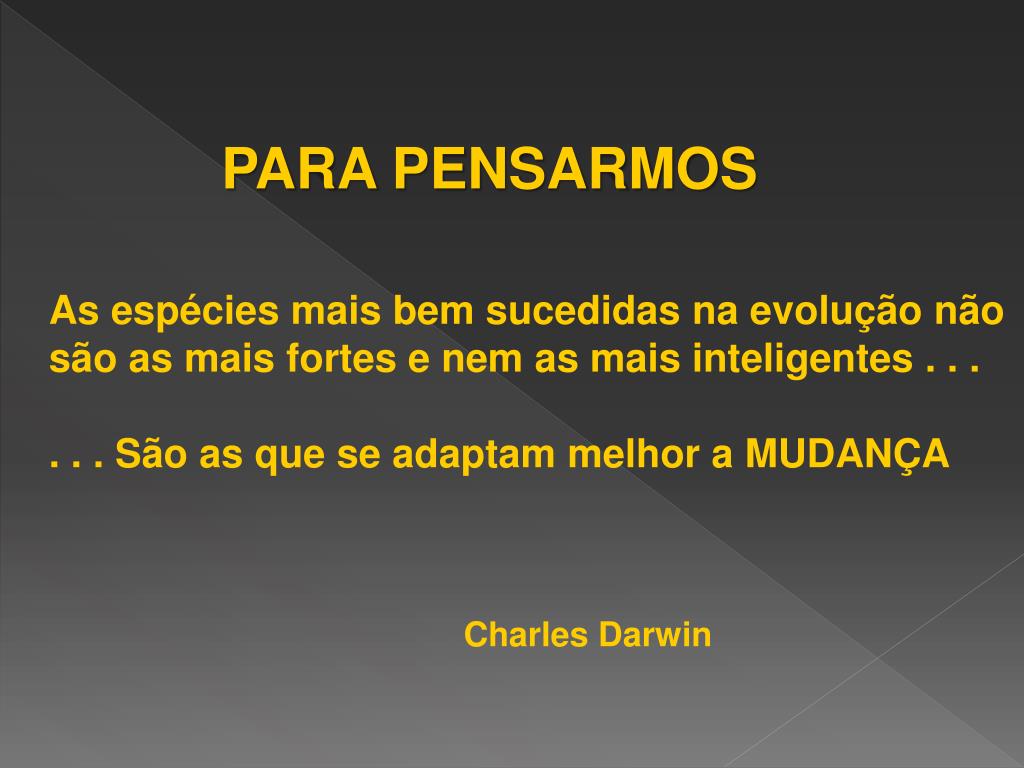 PARA PENSARMOS

As espécies mais bem sucedidas na evolução não são as mais fortes e nem as mais inteligentes . . .

. . . São as que se adaptam melhor a MUDANÇA

Charles Darwin